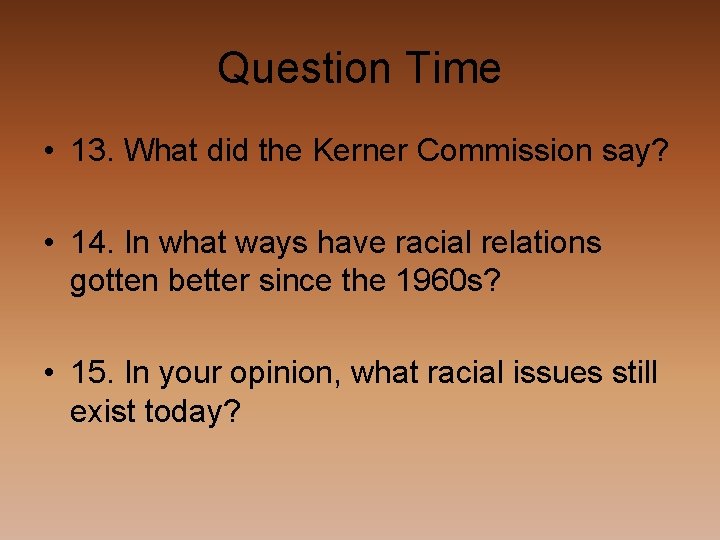 Question Time

• 13. What did the Kerner Commission say?

• 14. In what ways have racial relations gotten better since the 1960s?

• 15. In your opinion, what racial issues still exist today?